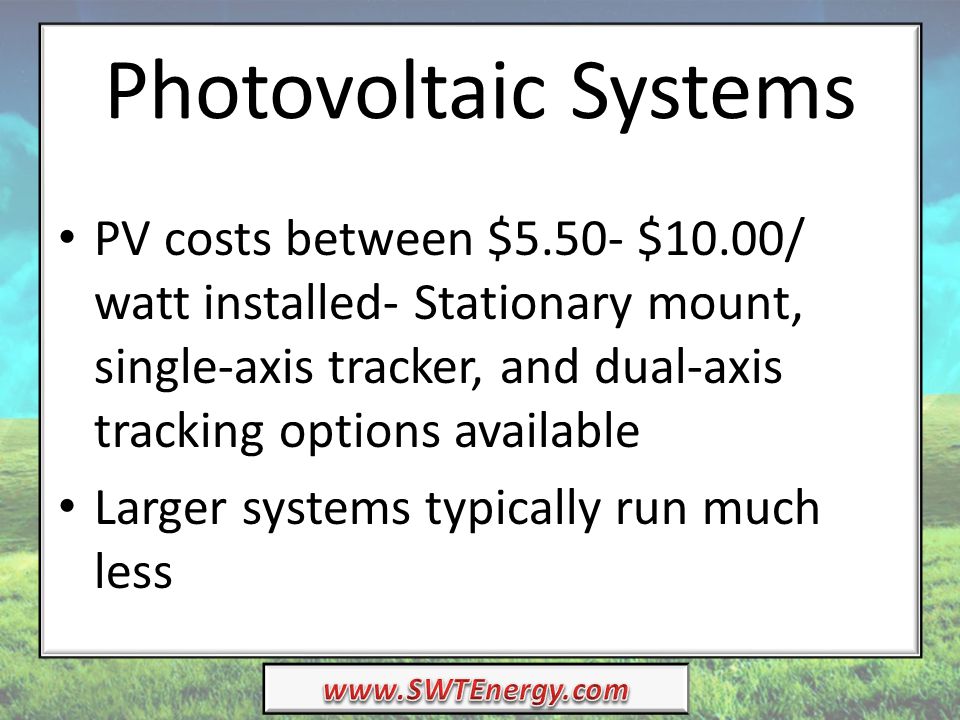 Photovoltaic Systems

• PV costs between \$5.50- \$10.00/ watt installed- Stationary mount, single-axis tracker, and dual-axis tracking options available

• Larger systems typically run much less

www.SWTEnergy.com